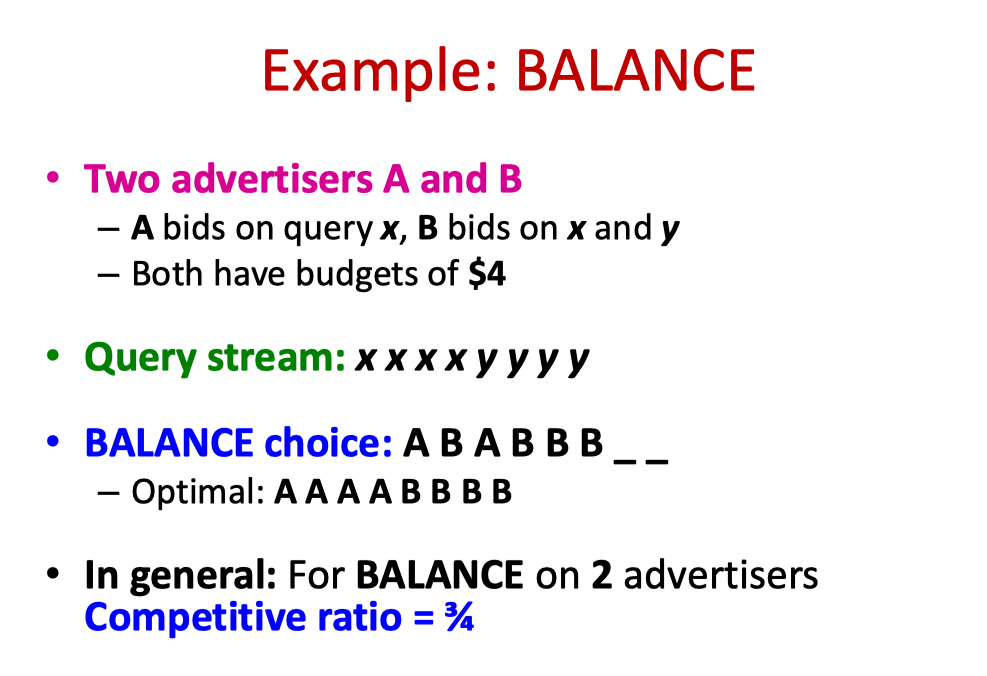 Example: BALANCE

• Two advertisers A and B
 – A bids on query x, B bids on x and y
 – Both have budgets of $4

• Query stream: x x x x y y y y

• BALANCE choice: A B A B B B _ _
 – Optimal: A A A A B B B B

• In general: For BALANCE on 2 advertisers
Competitive ratio = ¾